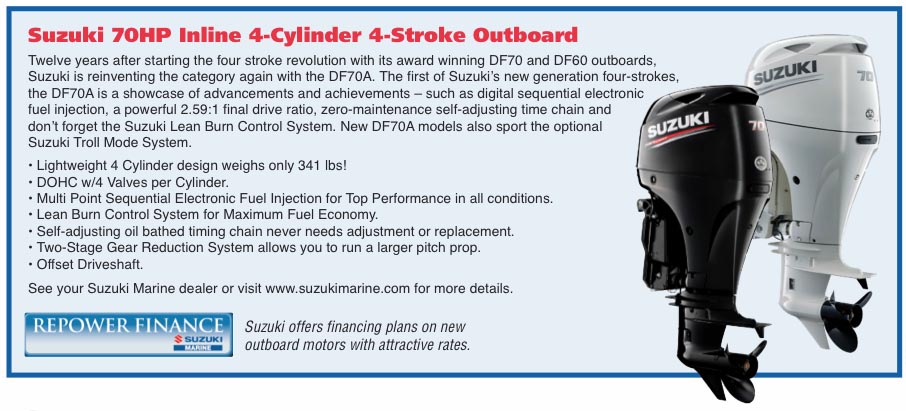 Suzuki 70HP Inline 4-Cylinder 4-Stroke Outboard

Twelve years after starting the four stroke revolution with its award winning DF70 and DF60 outboards, Suzuki is reinventing the category again with the DF70A. The first of Suzuki's new generation four-strokes, the DF70A is a showcase of advancements and achievements – such as digital sequential electronic fuel injection, a powerful 2.59:1 final drive ratio, zero-maintenance self-adjusting time chain and don't forget the Suzuki Lean Burn Control System. New DF70A models also sport the optional Suzuki Troll Mode System.

• Lightweight 4 Cylinder design weighs only 341 lbs!
• DOHC w/4 Valves per Cylinder.
• Multi Point Sequential Electronic Fuel Injection for Top Performance in all conditions.
• Lean Burn Control System for Maximum Fuel Economy.
• Self-adjusting oil bathed timing chain never needs adjustment or replacement.
• Two-Stage Gear Reduction System allows you to run a larger pitch prop.
• Offset Driveshaft.

See your Suzuki Marine dealer or visit www.suzukimarine.com for more details.

REPOWER FINANCE
SUZUKI
MARINE

Suzuki offers financing plans on new outboard motors with attractive rates.

SUZUKI
70
SUZUKI
70